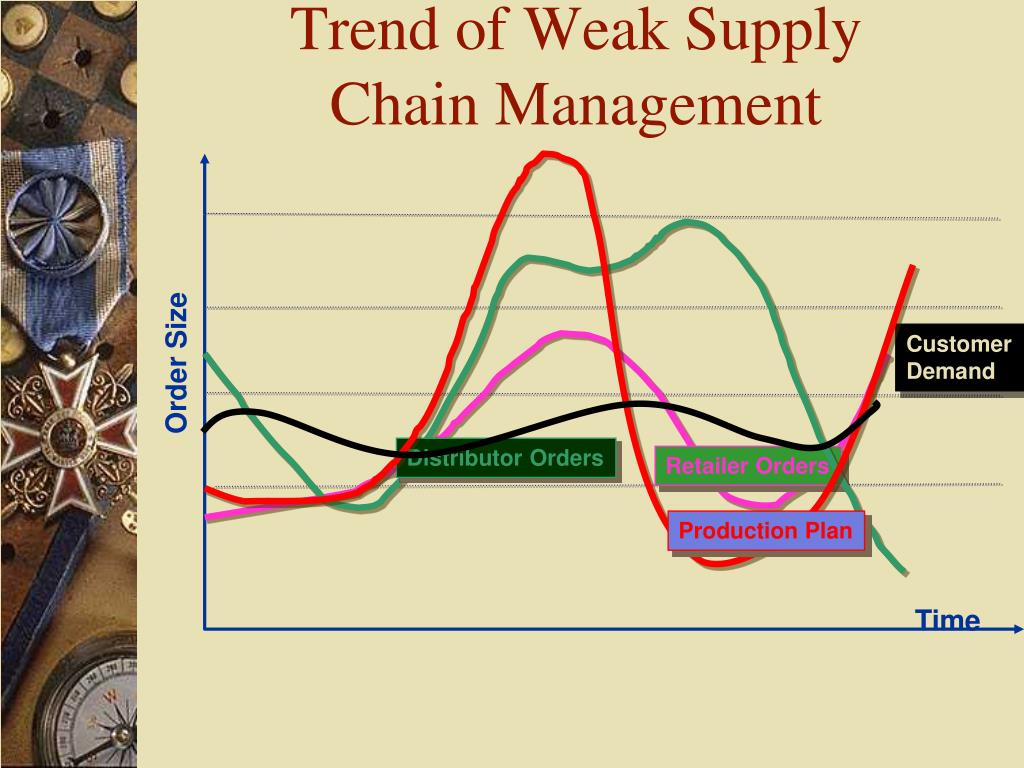 Trend of Weak Supply Chain Management

Order Size

Customer Demand

Distributor Orders

Retailer Orders

Production Plan

Time